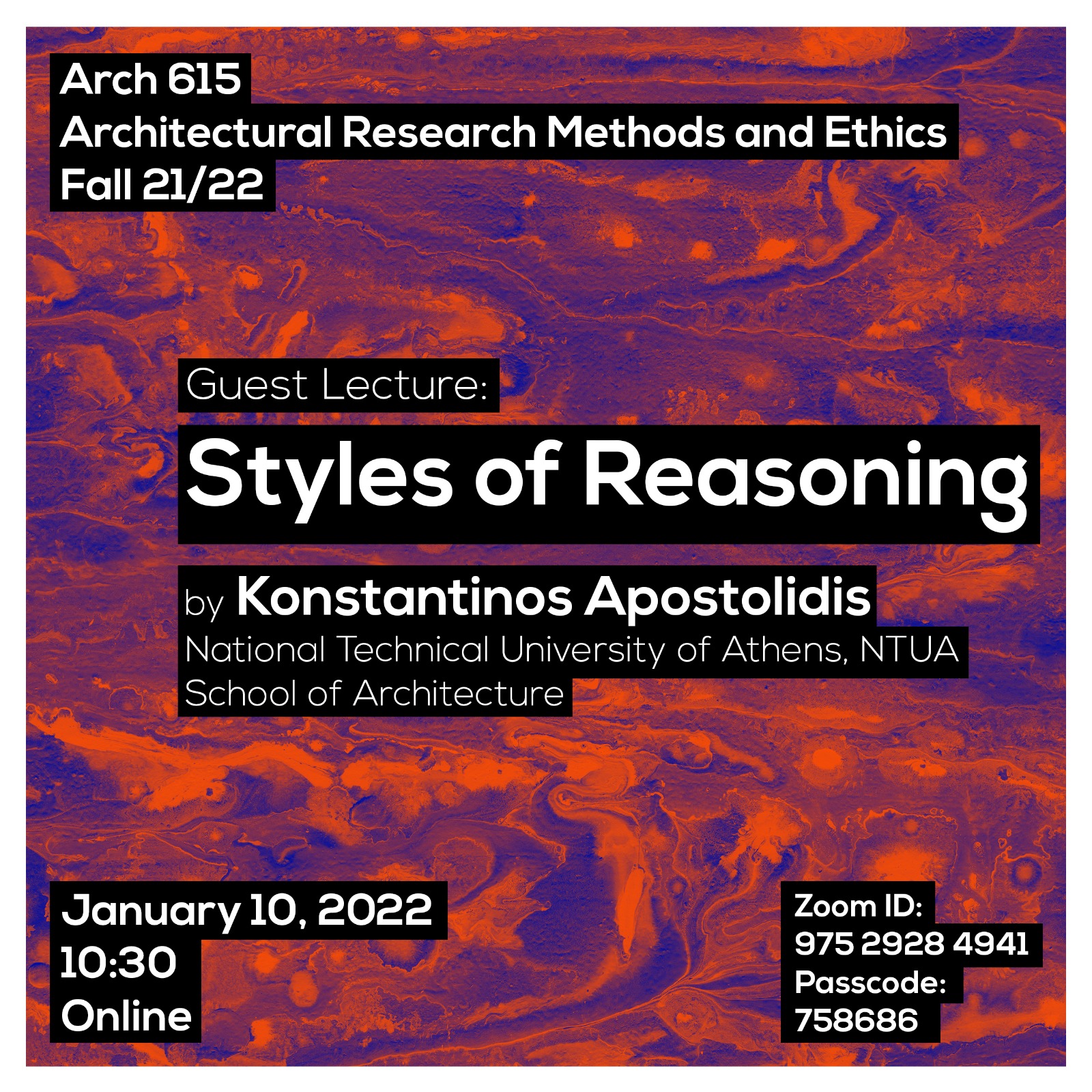 Arch 615
Architectural Research Methods and Ethics
Fall 21/22

Guest Lecture:

Styles of Reasoning

by Konstantinos Apostolidis
National Technical University of Athens, NTUA
School of Architecture

January 10, 2022
10:30
Online

Zoom ID:
975 2928 4941
Passcode:
758686